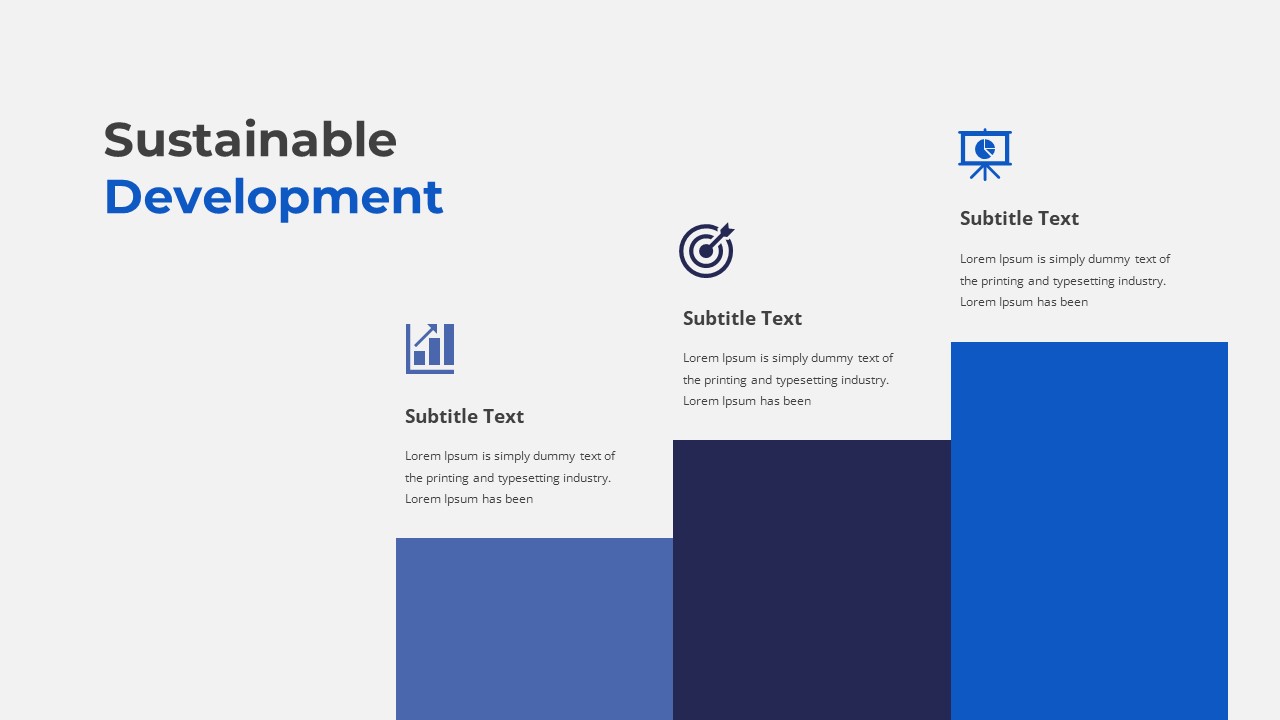 Sustainable
Development

Subtitle Text

Lorem Ipsum is simply dummy text of the printing and typesetting industry. Lorem Ipsum has been

Subtitle Text

Lorem Ipsum is simply dummy text of the printing and typesetting industry. Lorem Ipsum has been

Subtitle Text

Lorem Ipsum is simply dummy text of the printing and typesetting industry. Lorem Ipsum has been